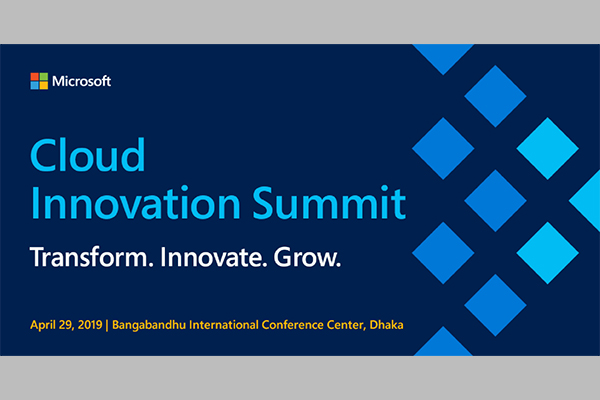 Microsoft

Cloud Innovation Summit

Transform. Innovate. Grow.

April 29, 2019 | Bangabandhu International Conference Center, Dhaka